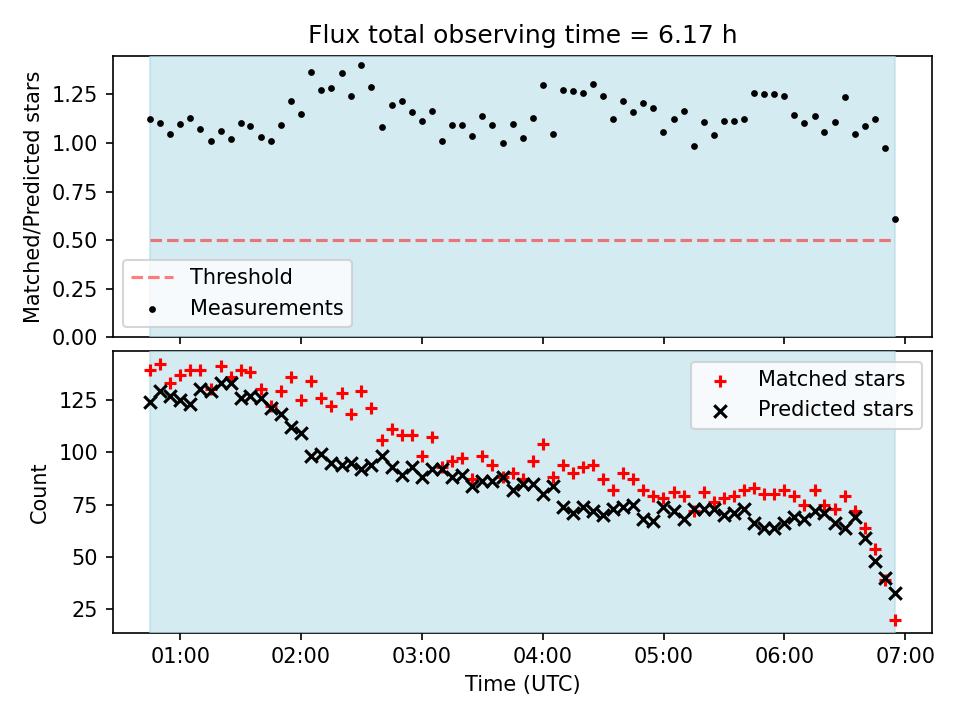 Flux total observing time = 6.17 h

Matched/Predicted stars

1.25
1.00
0.75
0.50
0.25
0.00

Threshold
Measurements

Count

125
100
75
50
25

Matched stars
Predicted stars

01:00 02:00 03:00 04:00 05:00 06:00 07:00

Time (UTC)